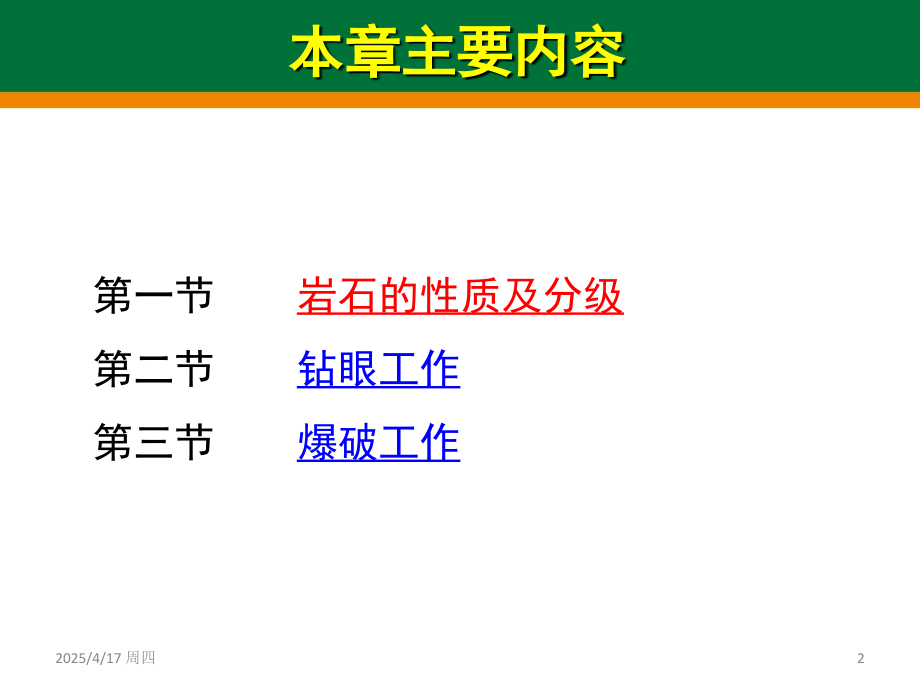 本章主要内容

第一节　岩石的性质及分级
第二节　钻眼工作
第三节　爆破工作

2025/4/17 周四

2